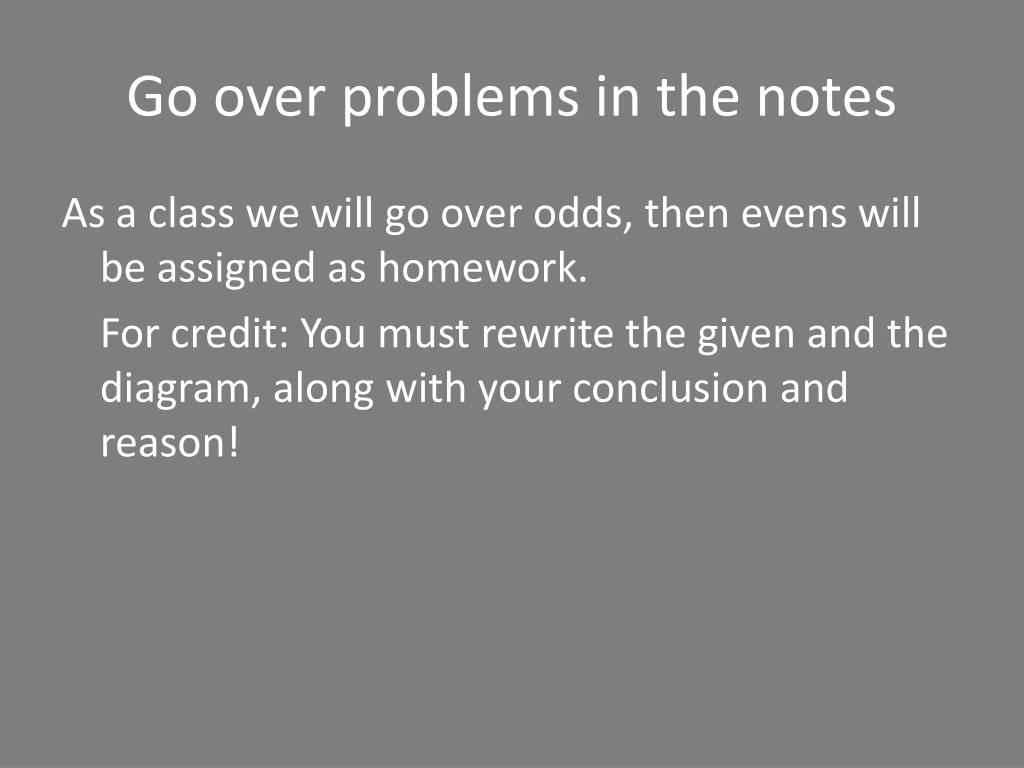 Go over problems in the notes

As a class we will go over odds, then evens will be assigned as homework.

For credit: You must rewrite the given and the diagram, along with your conclusion and reason!